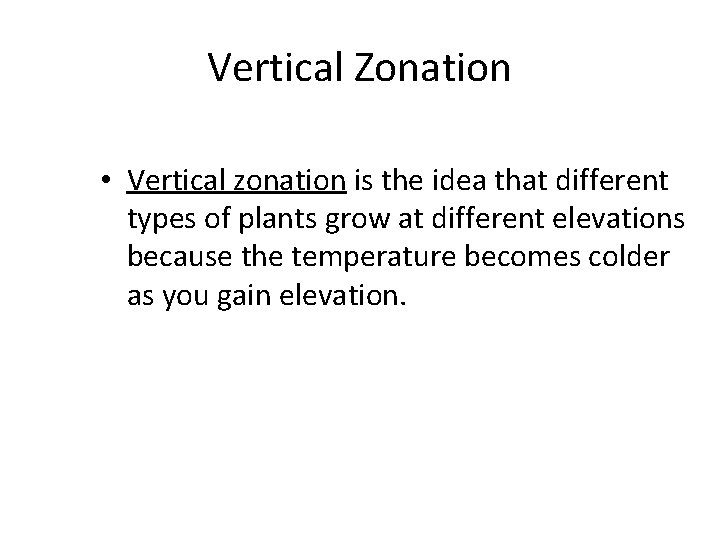 Vertical Zonation

• Vertical zonation is the idea that different types of plants grow at different elevations because the temperature becomes colder as you gain elevation.